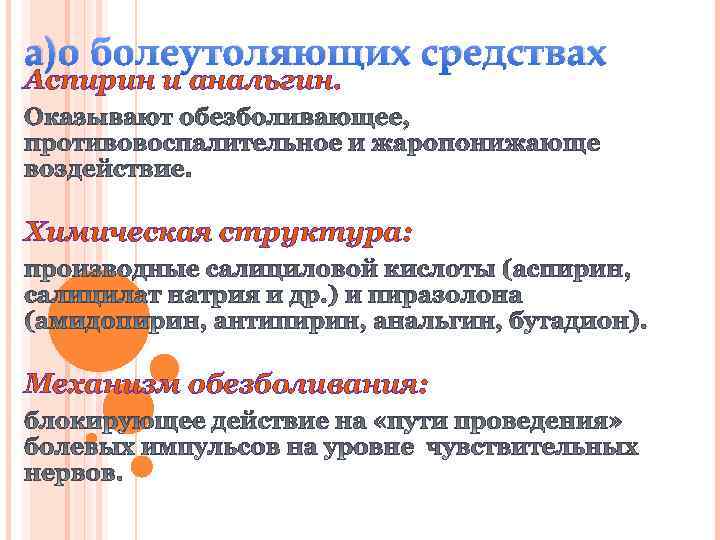 а)о болеутоляющих средствах
Аспирин и анальгин.

Оказывают обезболивающее, противовоспалительное и жаропонижающе воздействие.

Химическая структура:

производные салициловой кислоты (аспирин, салицилат натрия и др.) и пиразолона (амидопирин, антипирин, анальгин, бутадион).

Механизм обезболивания:

блокирующее действие на «пути проведения» болевых импульсов на уровне чувствительных нервов.